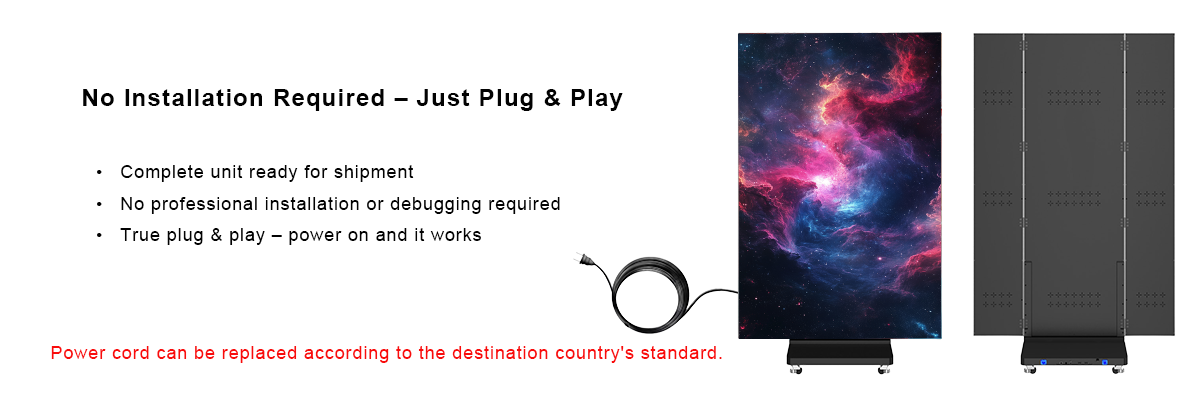 No Installation Required – Just Plug & Play

• Complete unit ready for shipment
• No professional installation or debugging required
• True plug & play – power on and it works

Power cord can be replaced according to the destination country's standard.